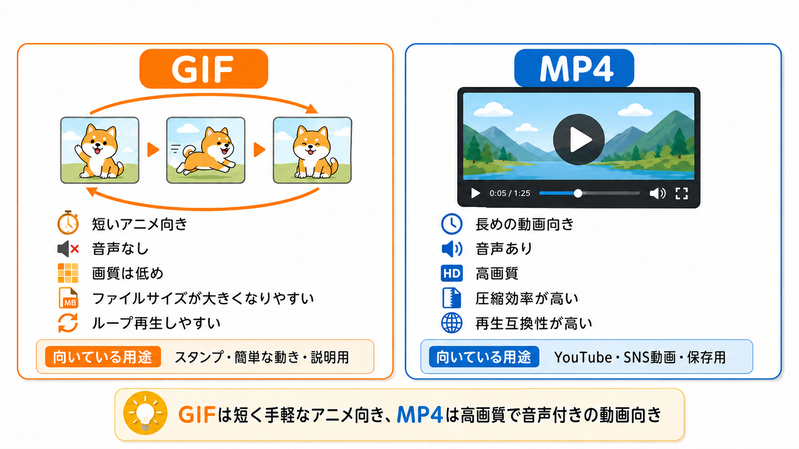 GIF

短いアニメ向き
音声なし
画質は低め
MB
ファイルサイズが大きくなりやすい
ループ再生しやすい

向いている用途 スタンプ・簡単な動き・説明用

MP4

0:05 / 1:25

長めの動画向き
音声あり
HD
高画質
圧縮効率が高い
再生互換性が高い

向いている用途 YouTube・SNS動画・保存用

GIFは短く手軽なアニメ向き、MP4は高画質で音声付きの動画向き